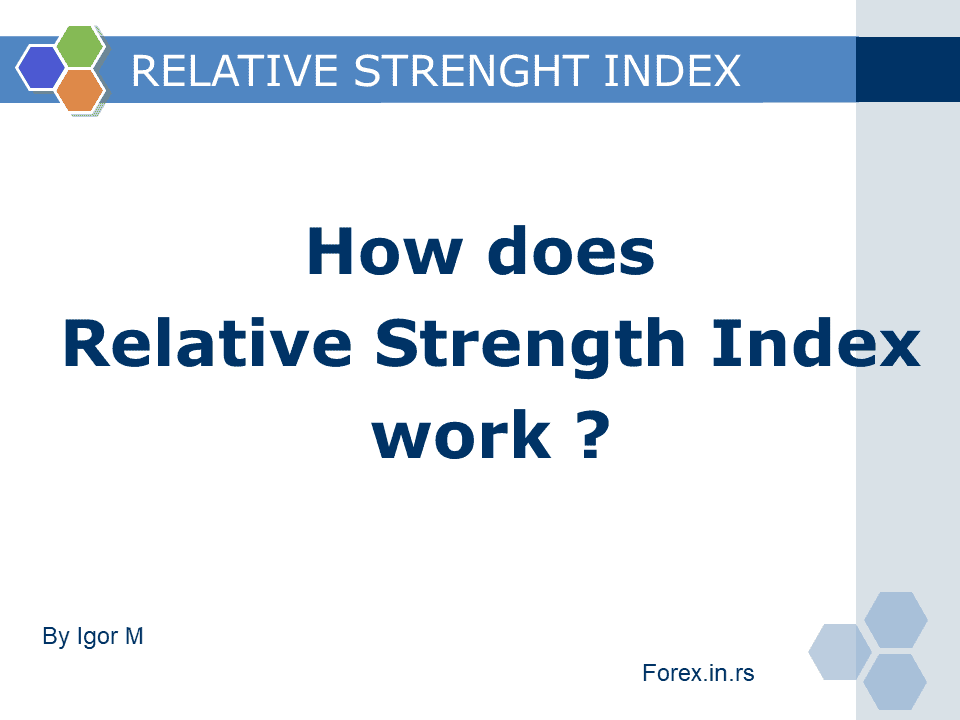 RELATIVE STRENGHT INDEX

How does Relative Strength Index work ?

By Igor M

Forex.in.rs